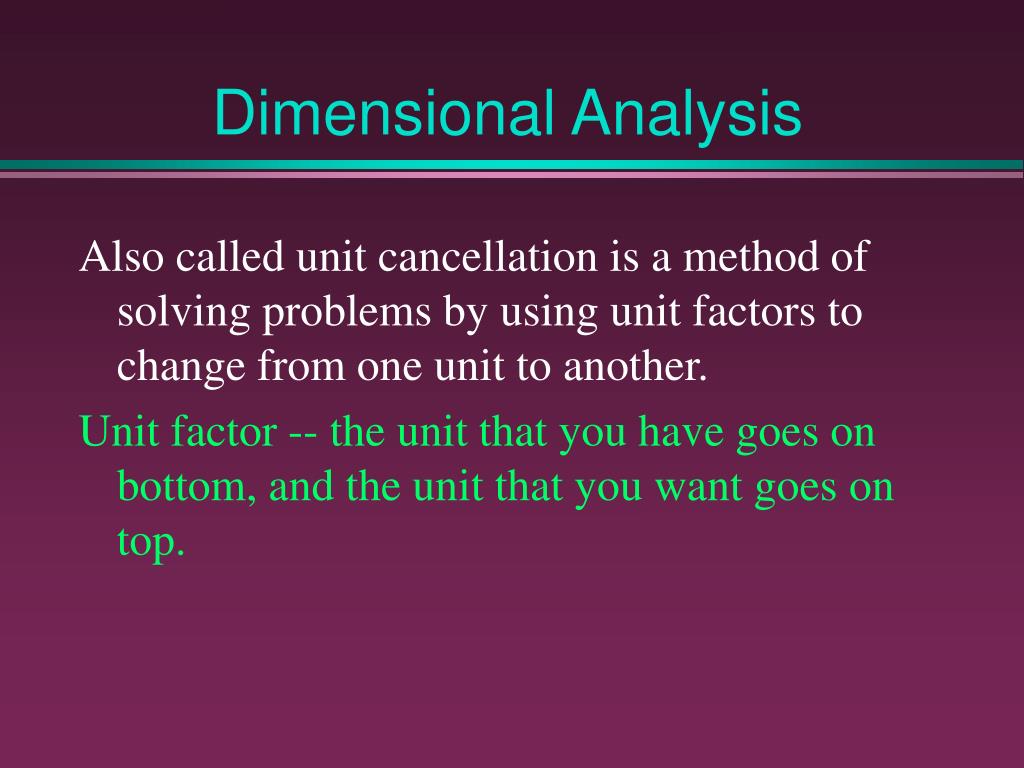 Dimensional Analysis

Also called unit cancellation is a method of solving problems by using unit factors to change from one unit to another.

Unit factor -- the unit that you have goes on bottom, and the unit that you want goes on top.